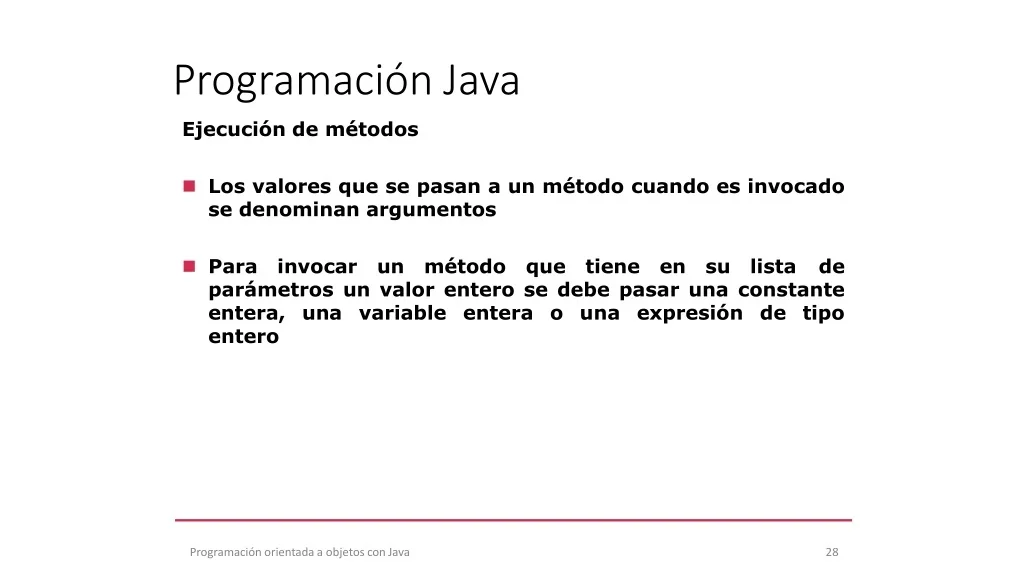 Programación Java

Ejecución de métodos

Los valores que se pasan a un método cuando es invocado se denominan argumentos

Para invocar un método que tiene en su lista de parámetros un valor entero se debe pasar una constante entera, una variable entera o una expresión de tipo entero

Programación orientada a objetos con Java

28